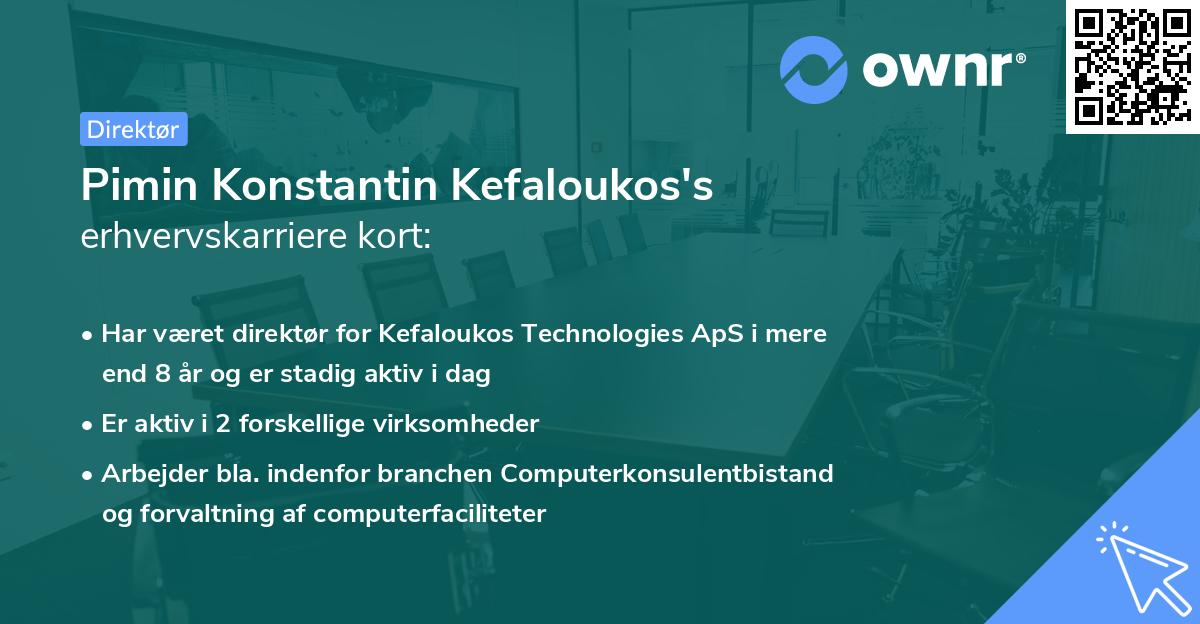 ownr®

Direktør

Pimin Konstantin Kefaloukos's erhvervskarriere kort:

• Har været direktør for Kefaloukos Technologies ApS i mere end 8 år og er stadig aktiv i dag

• Er aktiv i 2 forskellige virksomheder

• Arbejder bla. indenfor branchen Computerkonsulentbistand og forvaltning af computerfaciliteter